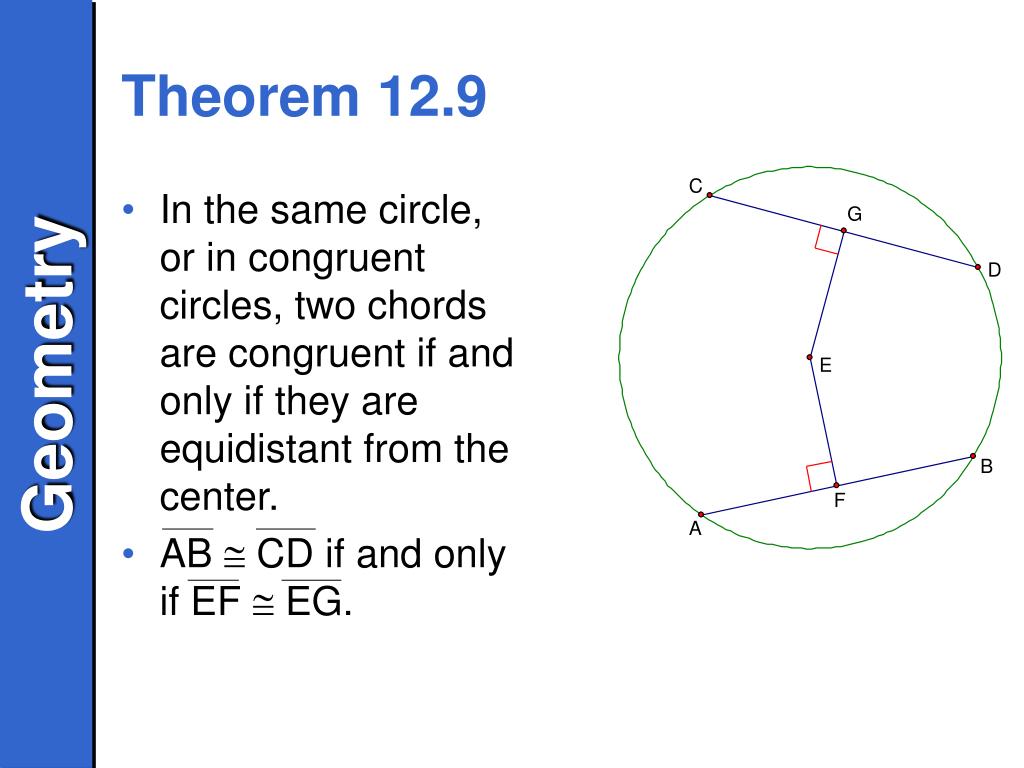 Geometry

Theorem 12.9

• In the same circle, or in congruent circles, two chords are congruent if and only if they are equidistant from the center.
• $\overline{AB} \cong \overline{CD}$ if and only if $\overline{EF} \cong \overline{EG}$.

C
G
D
E
B
F
A